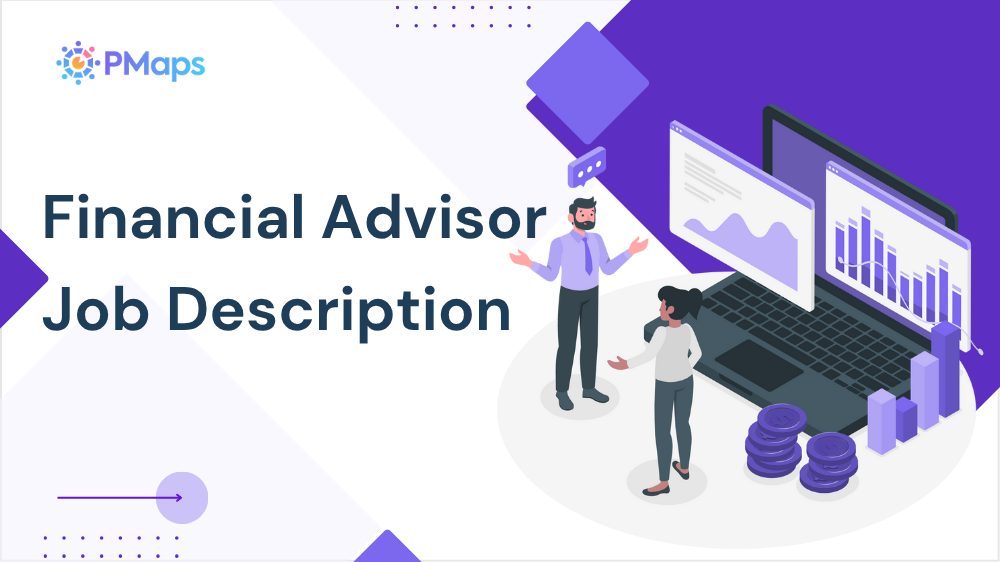 PMaps

Financial Advisor Job Description